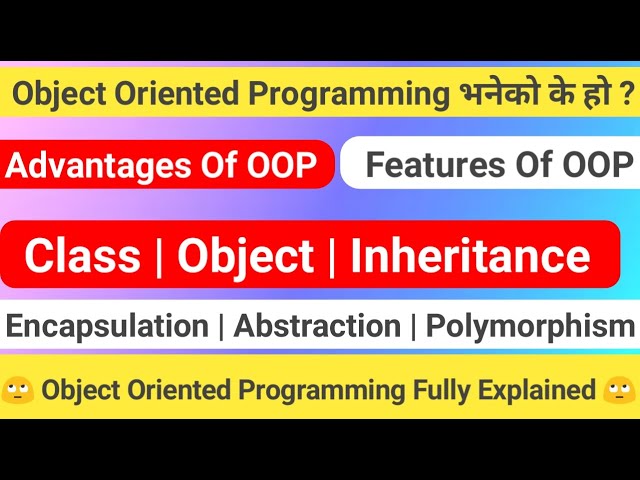 Object Oriented Programming भनेको के हो ?

Advantages Of OOP

Features Of OOP

Class | Object | Inheritance

Encapsulation | Abstraction | Polymorphism

🙄 Object Oriented Programming Fully Explained 🙄